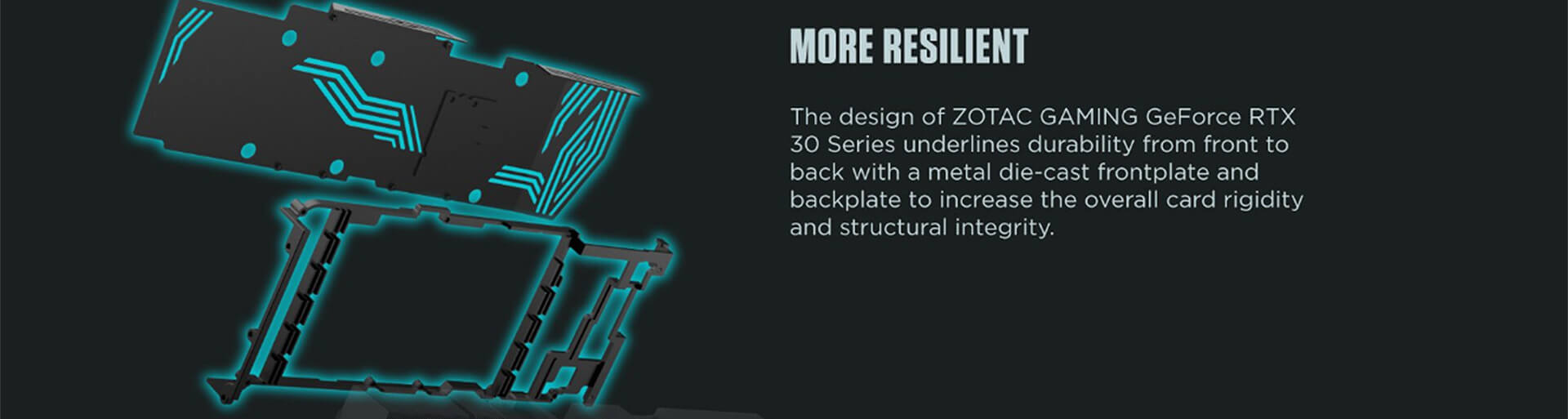 MORE RESILIENT

The design of ZOTAC GAMING GeForce RTX 30 Series underlines durability from front to back with a metal die-cast frontplate and backplate to increase the overall card rigidity and structural integrity.